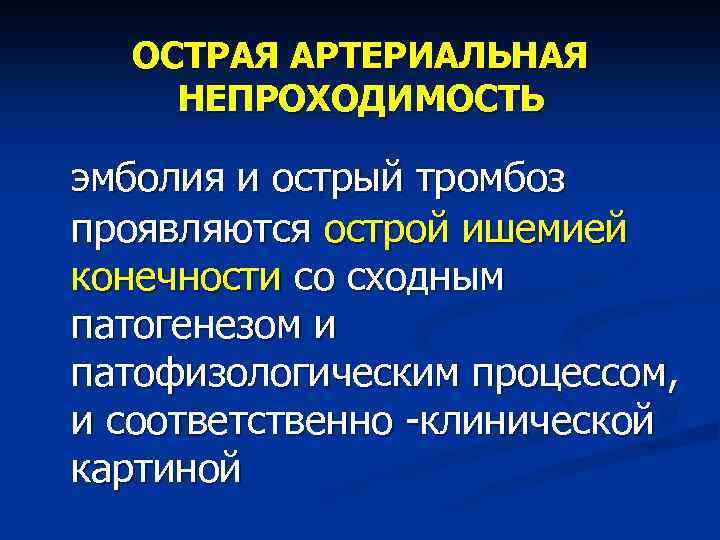 ОСТРАЯ АРТЕРИАЛЬНАЯ НЕПРОХОДИМОСТЬ

эмболия и острый тромбоз проявляются острой ишемией конечности со сходным патогенезом и патофизологическим процессом, и соответственно -клинической картиной